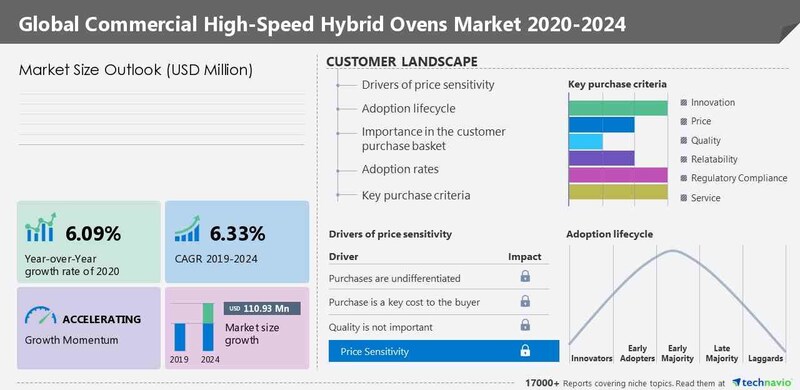 Global Commercial High-Speed Hybrid Ovens Market 2020-2024

Market Size Outlook (USD Million)

6.09%
Year-over-Year growth rate of 2020

6.33%
CAGR 2019-2024

ACCELERATING
Growth Momentum

USD 110.93 Mn
Market size growth

2019 2024

CUSTOMER LANDSCAPE

Drivers of price sensitivity
Adoption lifecycle
Importance in the customer purchase basket
Adoption rates
Key purchase criteria

Key purchase criteria
Innovation
Price
Quality
Relatability
Regulatory Compliance
Service

Drivers of price sensitivity

| Driver | Impact |
|---|---|
| Purchases are undifferentiated | |
| Purchase is a key cost to the buyer | |
| Quality is not important | |
| Price Sensitivity | |

Adoption lifecycle
Innovators
Early Adopters
Early Majority
Late Majority
Laggards

17000+ Reports covering niche topics. Read them at technavio